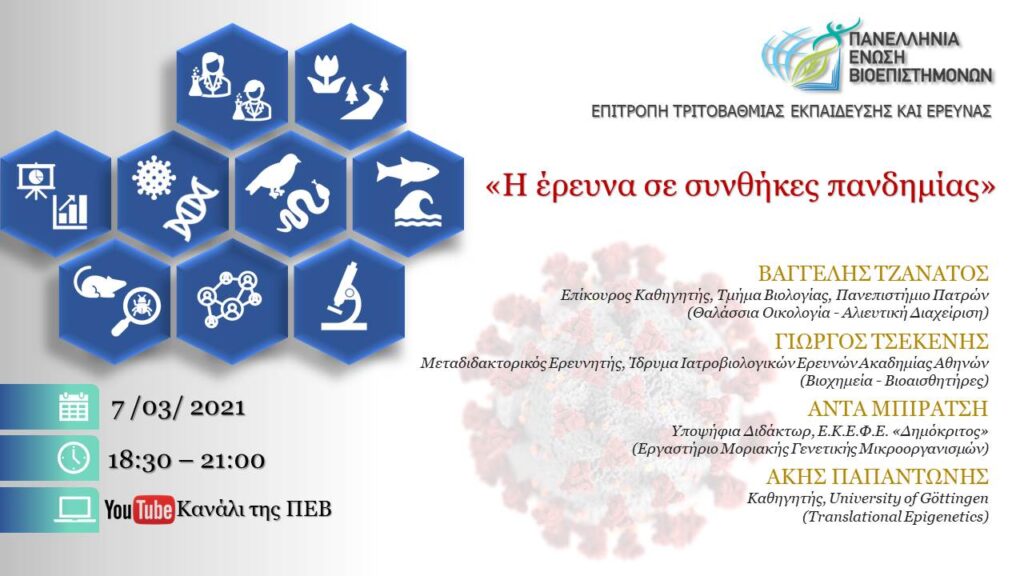 ΠΑΝΕΛΛΗΝΙΑ ΕΝΩΣΗ ΒΙΟΕΠΙΣΤΗΜΟΝΩΝ

ΕΠΙΤΡΟΠΗ ΤΡΙΤΟΒΑΘΜΙΑΣ ΕΚΠΑΙΔΕΥΣΗΣ ΚΑΙ ΕΡΕΥΝΑΣ

«Η έρευνα σε συνθήκες πανδημίας»

ΒΑΓΓΕΛΗΣ ΤΖΑΝΑΤΟΣ
Επίκουρος Καθηγητής, Τμήμα Βιολογίας, Πανεπιστήμιο Πατρών
(Θαλάσσια Οικολογία - Αλιευτική Διαχείριση)

ΓΙΩΡΓΟΣ ΤΣΕΚΕΝΗΣ
Μεταδιδακτορικός Ερευνητής, Ίδρυμα Ιατροβιολογικών Ερευνών Ακαδημίας Αθηνών
(Βιοχημεία - Βιοαισθητήρες)

ΑΝΤΑ ΜΠΙΡΑΤΣΗ
Υποψήφια Διδάκτωρ, Ε.Κ.Ε.Φ.Ε. «Δημόκριτος»
(Εργαστήριο Μοριακής Γενετικής Μικροοργανισμών)

ΑΚΗΣ ΠΑΠΑΝΤΩΝΗΣ
Καθηγητής, University of Göttingen
(Translational Epigenetics)

7 /03/ 2021

18:30 – 21:00

YouTube Κανάλι της ΠΕΒ